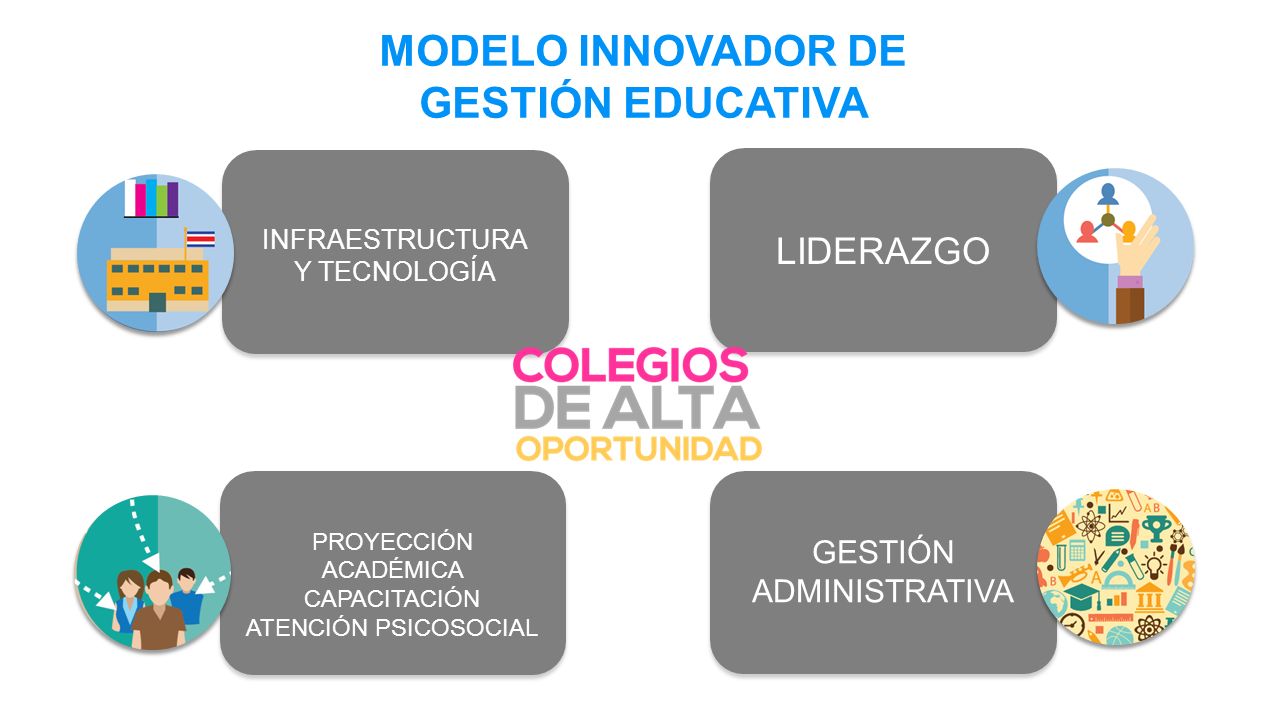 MODELO INNOVADOR DE GESTIÓN EDUCATIVA

INFRAESTRUCTURA Y TECNOLOGÍA

LIDERAZGO

COLEGIOS DE ALTA OPORTUNIDAD

PROYECCIÓN ACADÉMICA
CAPACITACIÓN
ATENCIÓN PSICOSOCIAL

GESTIÓN ADMINISTRATIVA